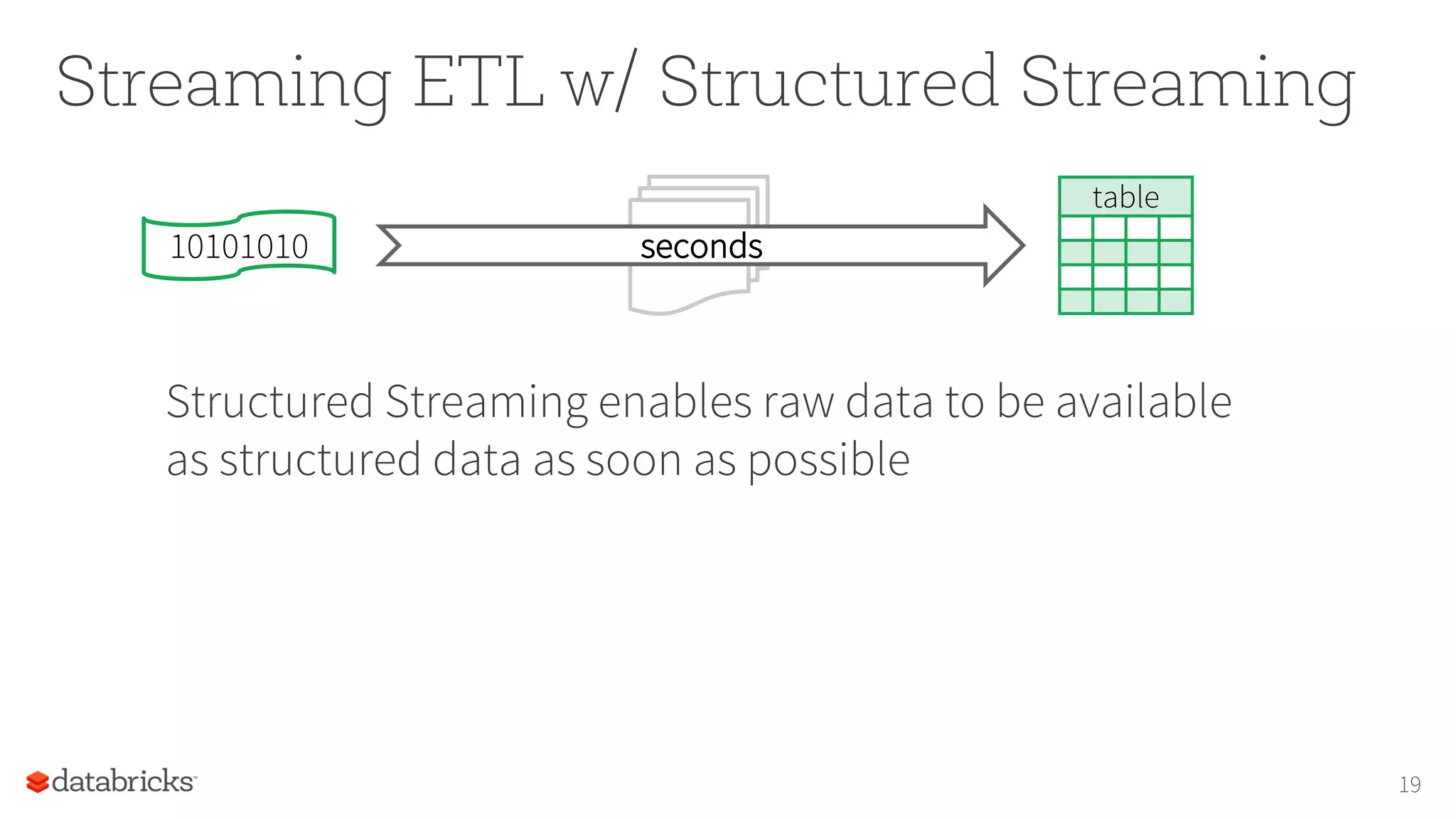 Streaming ETL w/ Structured Streaming

10101010

seconds

table

Structured Streaming enables raw data to be available as structured data as soon as possible

databricks

19